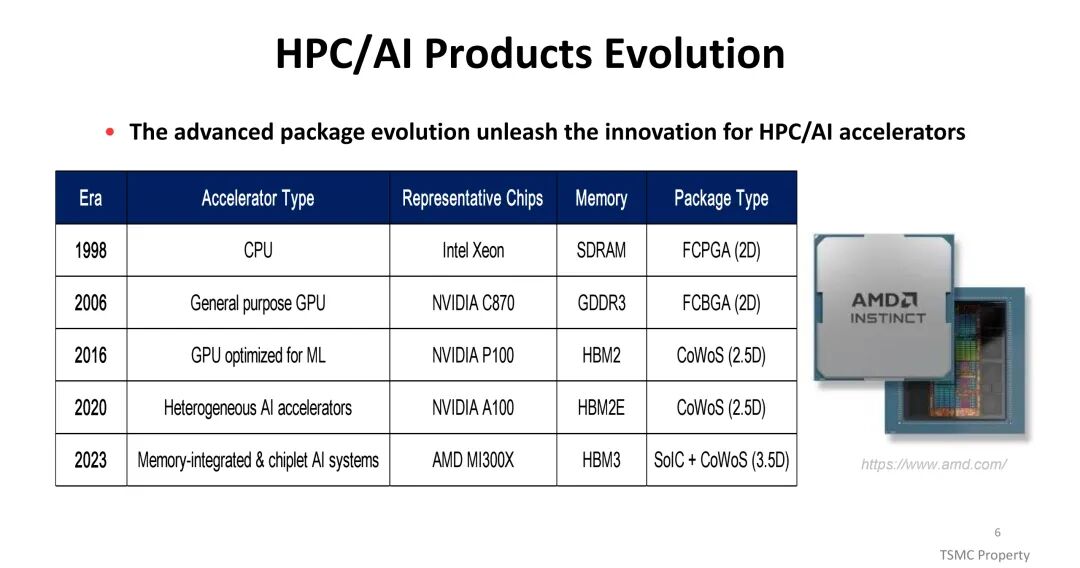 HPC/AI Products Evolution

• The advanced package evolution unleash the innovation for HPC/AI accelerators

| Era | Accelerator Type | Representative Chips | Memory | Package Type |
|---|---|---|---|---|
| 1998 | CPU | Intel Xeon | SDRAM | FCPGA (2D) |
| 2006 | General purpose GPU | NVIDIA C870 | GDDR3 | FCBGA (2D) |
| 2016 | GPU optimized for ML | NVIDIA P100 | HBM2 | CoWoS (2.5D) |
| 2020 | Heterogeneous AI accelerators | NVIDIA A100 | HBM2E | CoWoS (2.5D) |
| 2023 | Memory-integrated & chiplet AI systems | AMD MI300X | HBM3 | SoIC + CoWoS (3.5D) |

AMD
INSTINCT

https://www.amd.com/

6

TSMC Property